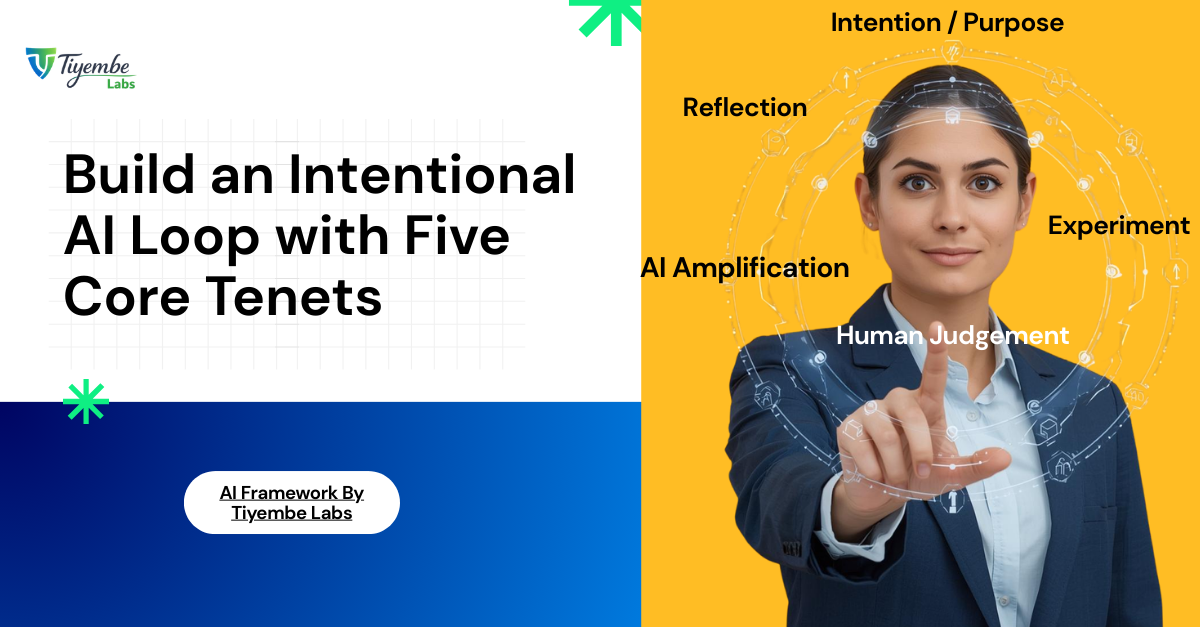 Tiyembe Labs

Build an Intentional AI Loop with Five Core Tenets

AI Framework By Tiyembe Labs

Intention / Purpose

Reflection

Experiment

AI Amplification

Human Judgement